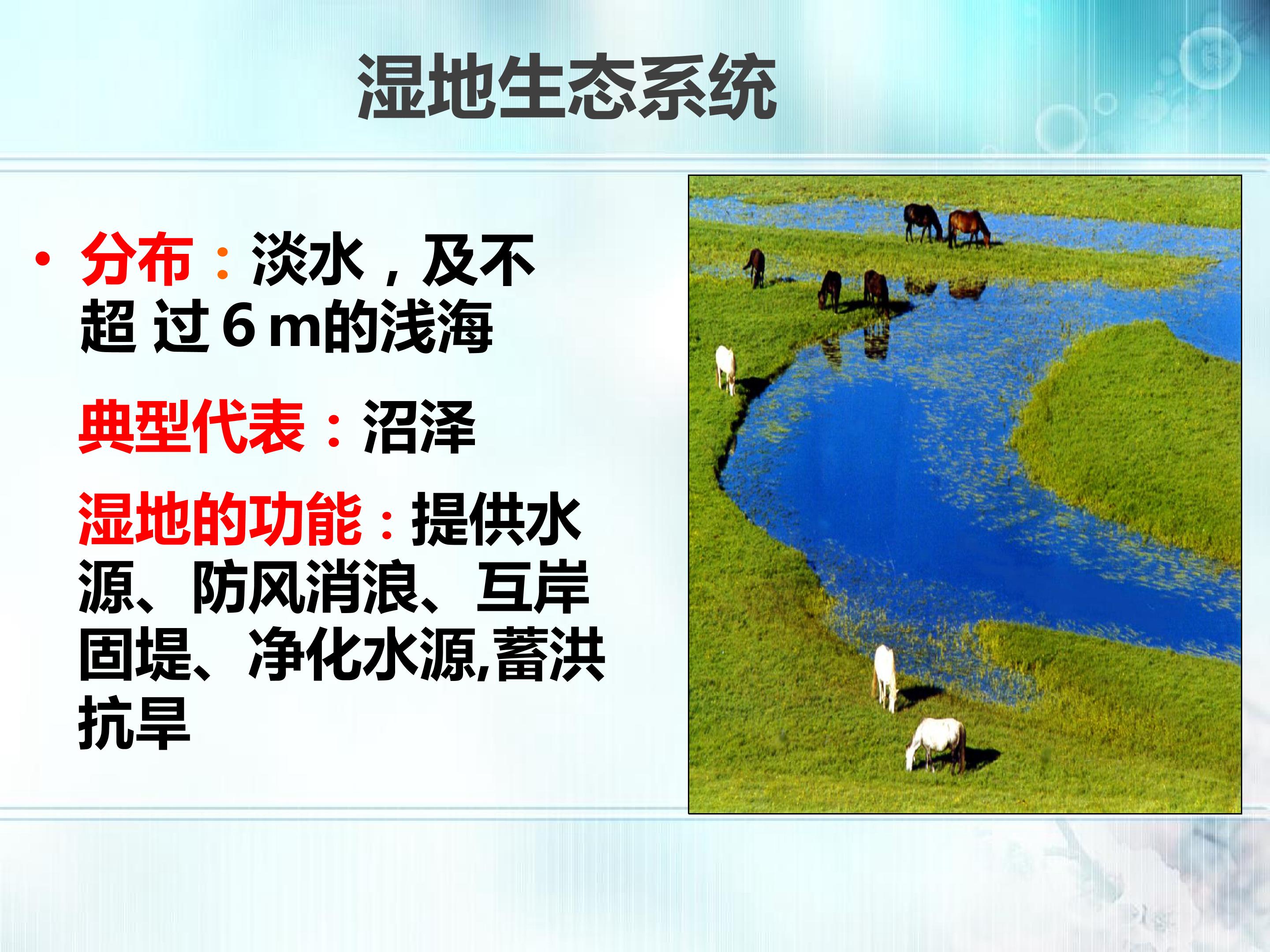 湿地生态系统

• 分布：淡水，及不超 过6 m的浅海

典型代表：沼泽

湿地的功能：提供水源、防风消浪、互岸固堤、净化水源,蓄洪抗旱